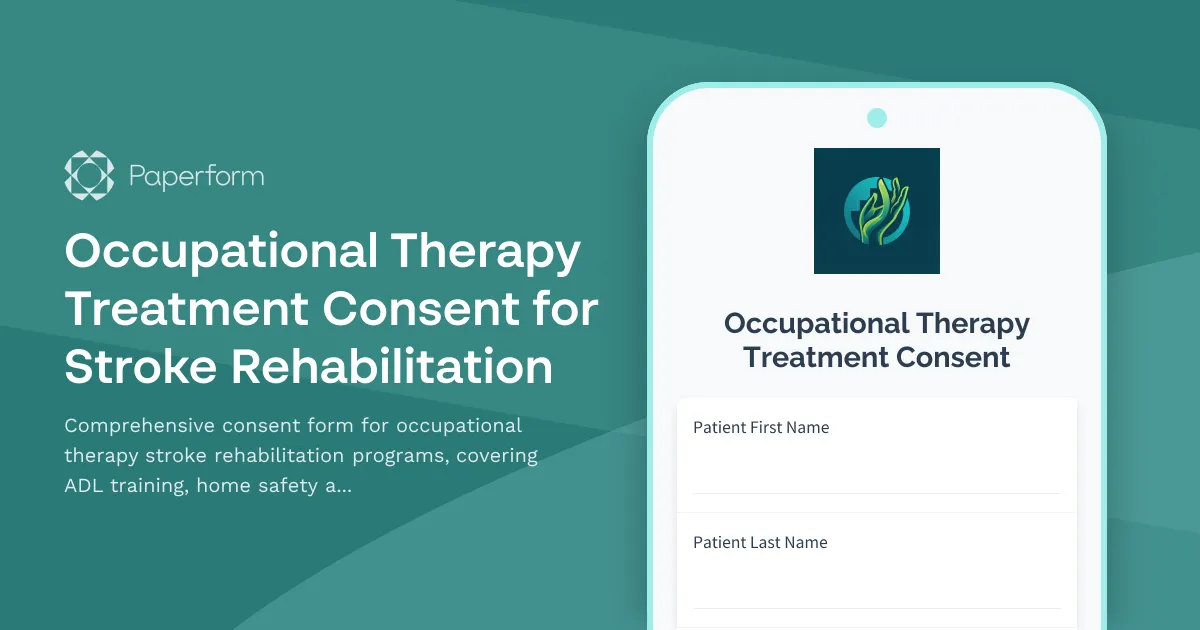 Paperform

Occupational Therapy Treatment Consent for Stroke Rehabilitation

Comprehensive consent form for occupational therapy stroke rehabilitation programs, covering ADL training, home safety a...

Occupational Therapy Treatment Consent

Patient First Name

Patient Last Name